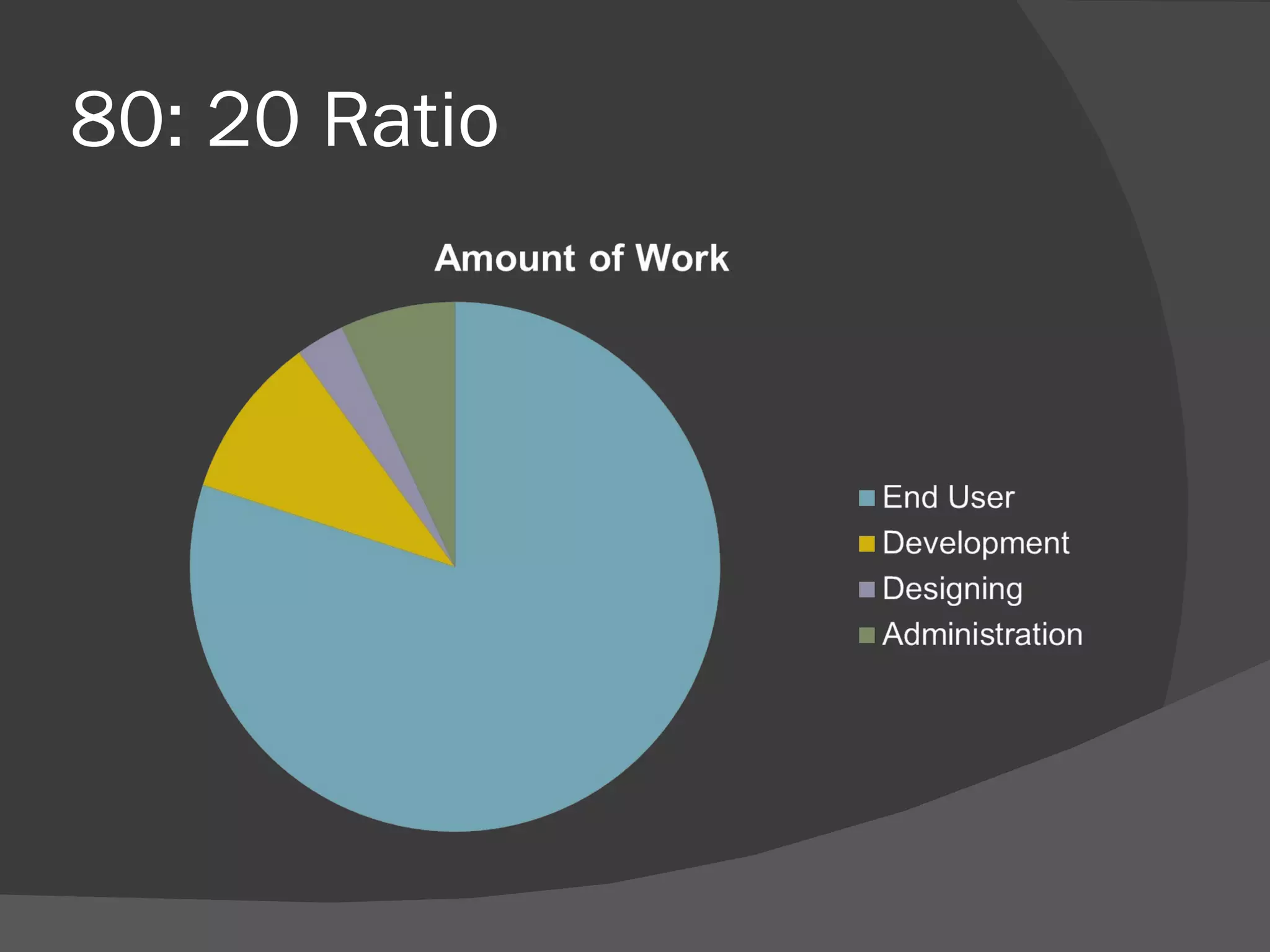 80: 20 Ratio

Amount of Work

End User
Development
Designing
Administration